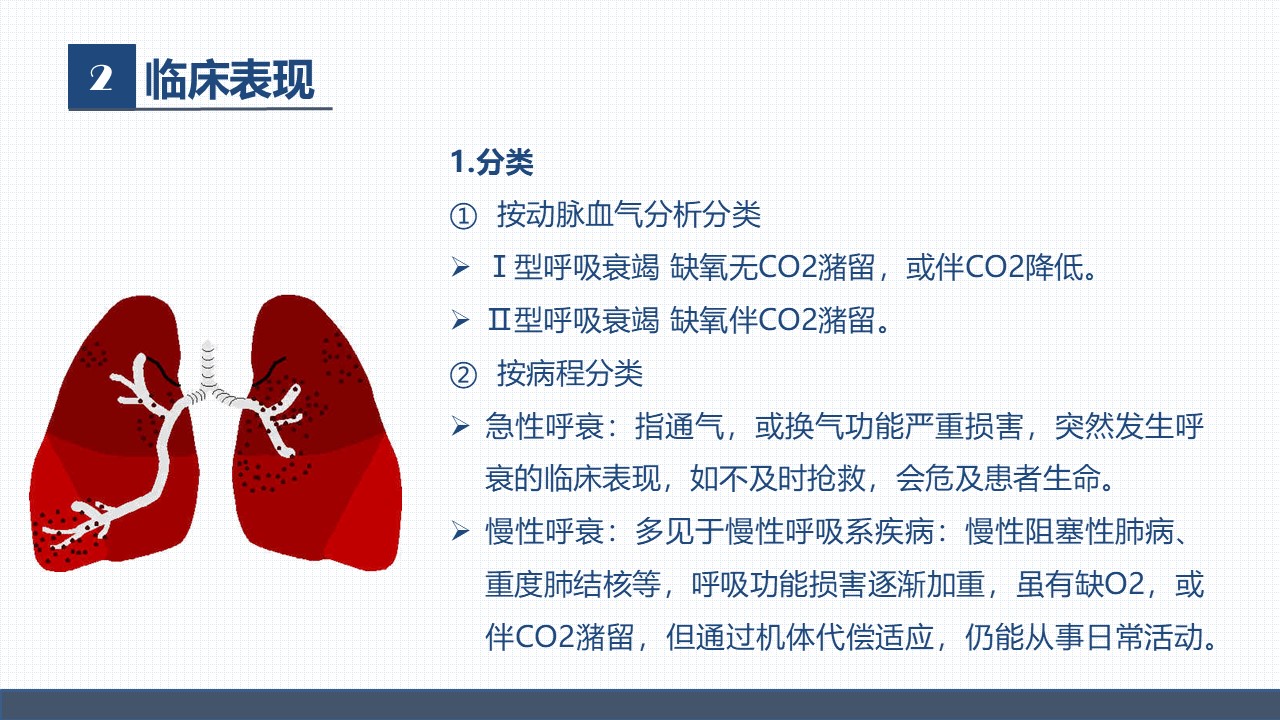 2 临床表现

1.分类

① 按动脉血气分析分类

➢ Ⅰ型呼吸衰竭 缺氧无CO2潴留，或伴CO2降低。

➢ Ⅱ型呼吸衰竭 缺氧伴CO2潴留。

② 按病程分类

➢ 急性呼衰：指通气，或换气功能严重损害，突然发生呼衰的临床表现，如不及时抢救，会危及患者生命。

➢ 慢性呼衰：多见于慢性呼吸系疾病：慢性阻塞性肺病、重度肺结核等，呼吸功能损害逐渐加重，虽有缺O2，或伴CO2潴留，但通过机体代偿适应，仍能从事日常活动。